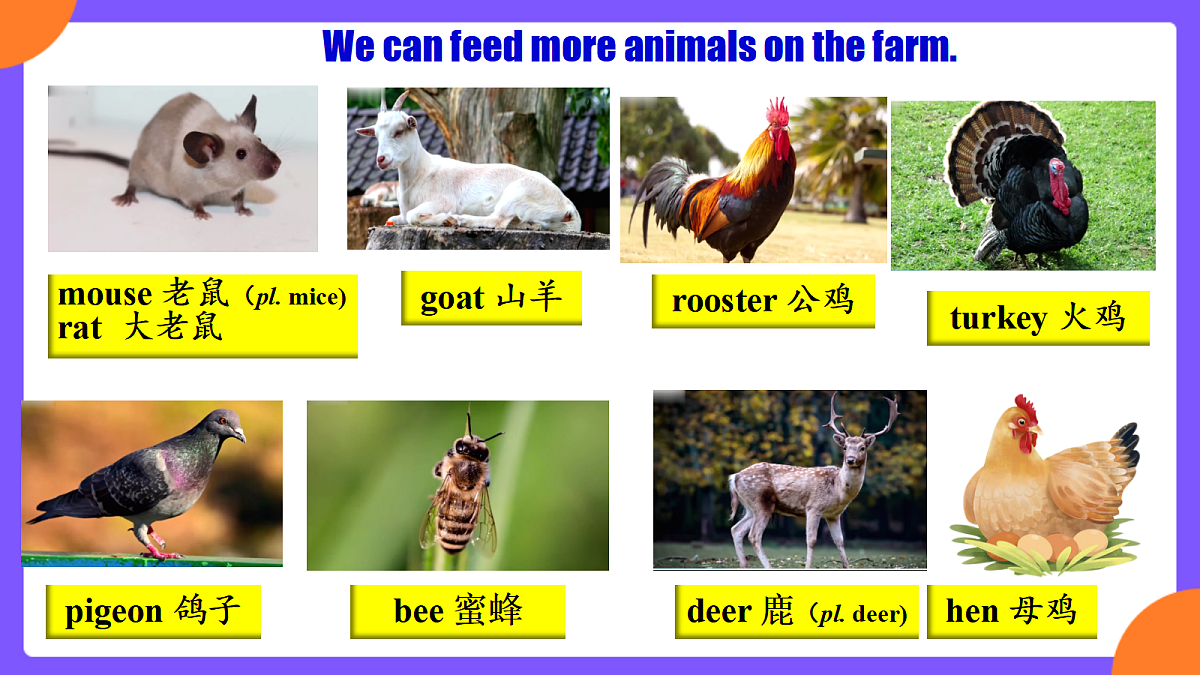 We can feed more animals on the farm.

mouse 老鼠（pl. mice)
rat 大老鼠

goat 山羊

rooster 公鸡

turkey 火鸡

pigeon 鸽子

bee 蜜蜂

deer 鹿（pl. deer)

hen 母鸡